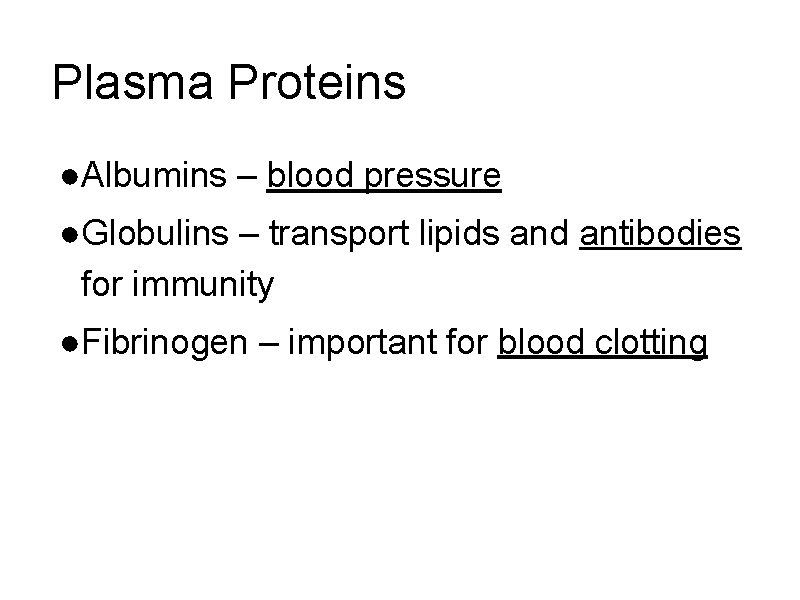 Plasma Proteins

●Albumins – blood pressure

●Globulins – transport lipids and antibodies for immunity

●Fibrinogen – important for blood clotting